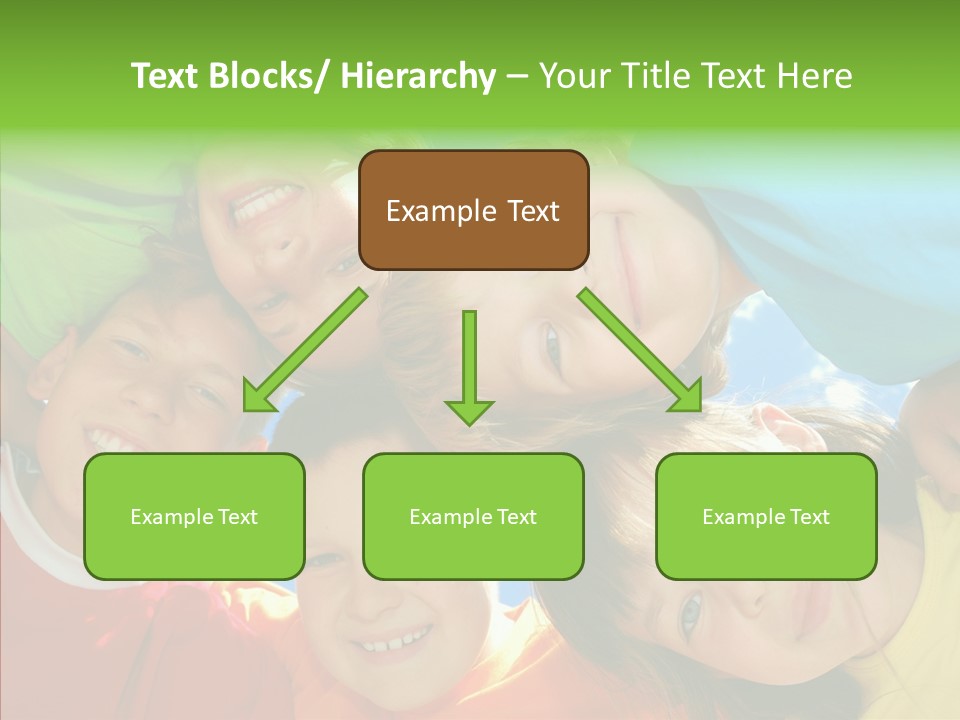 Text Blocks/ Hierarchy – Your Title Text Here

Example Text

Example Text

Example Text

Example Text